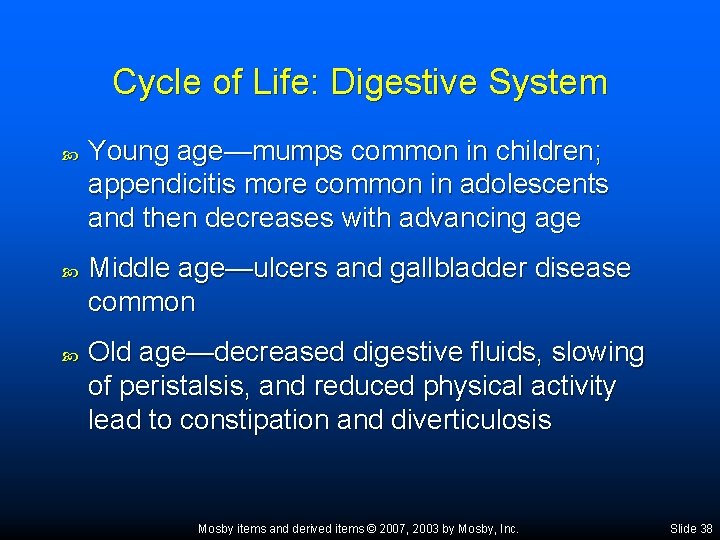 Cycle of Life: Digestive System

Young age—mumps common in children; appendicitis more common in adolescents and then decreases with advancing age

Middle age—ulcers and gallbladder disease common

Old age—decreased digestive fluids, slowing of peristalsis, and reduced physical activity lead to constipation and diverticulosis

Mosby items and derived items © 2007, 2003 by Mosby, Inc.

Slide 38